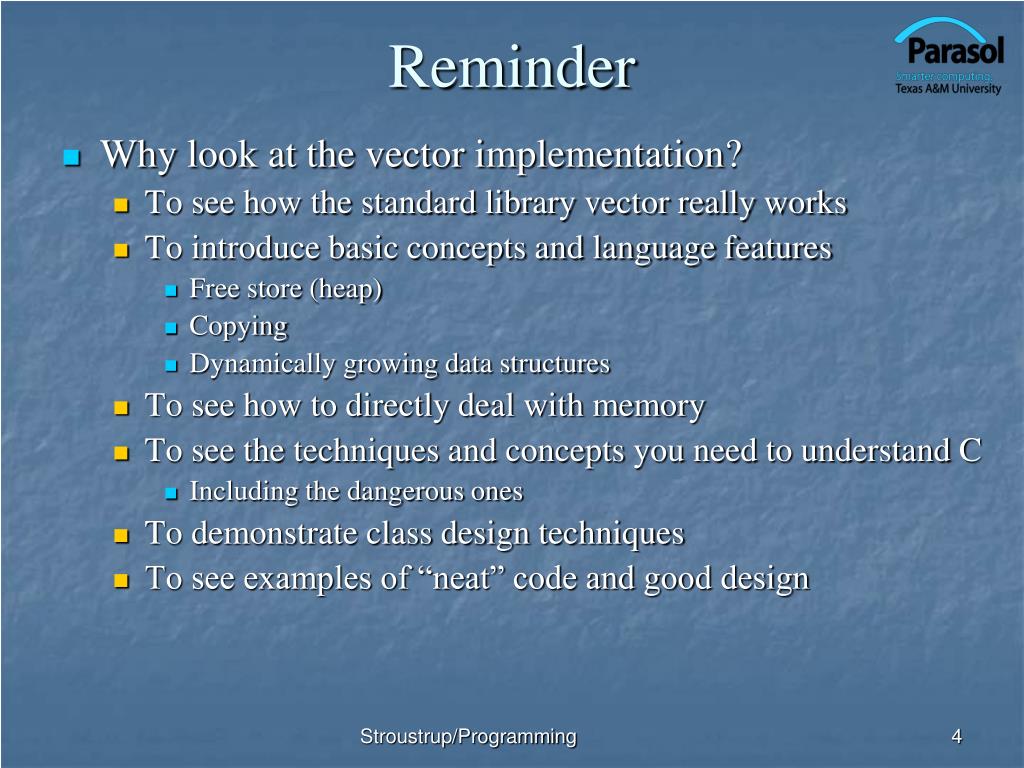 Reminder

Parasol
Smarter computing.
Texas A&M University

Why look at the vector implementation?
To see how the standard library vector really works
To introduce basic concepts and language features
Free store (heap)
Copying
Dynamically growing data structures
To see how to directly deal with memory
To see the techniques and concepts you need to understand C
Including the dangerous ones
To demonstrate class design techniques
To see examples of “neat” code and good design

Stroustrup/Programming

4